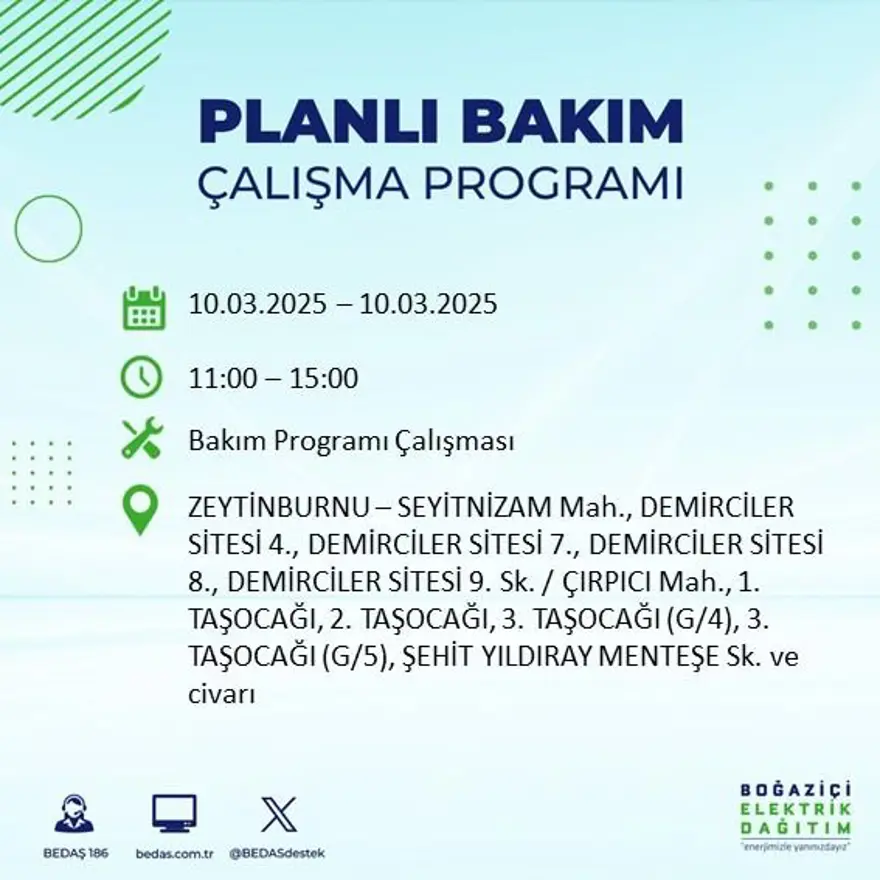 PLANLI BAKIM
ÇALIŞMA PROGRAMI

10.03.2025 – 10.03.2025

11:00 – 15:00

Bakım Programı Çalışması

ZEYTİNBURNU – SEYİTNİZAM Mah., DEMİRCİLER SİTESİ 4., DEMİRCİLER SİTESİ 7., DEMİRCİLER SİTESİ 8., DEMİRCİLER SİTESİ 9. Sk. / ÇIRPICI Mah., 1. TAŞOCAĞI, 2. TAŞOCAĞI, 3. TAŞOCAĞI (G/4), 3. TAŞOCAĞI (G/5), ŞEHİT YILDIRAY MENTEŞE Sk. ve civarı

BEDAŞ 186
bedas.com.tr
@BEDASdestek

BOĞAZİÇİ
ELEKTRİK
DAĞITIM
"enerjimizle yanınızdayız"